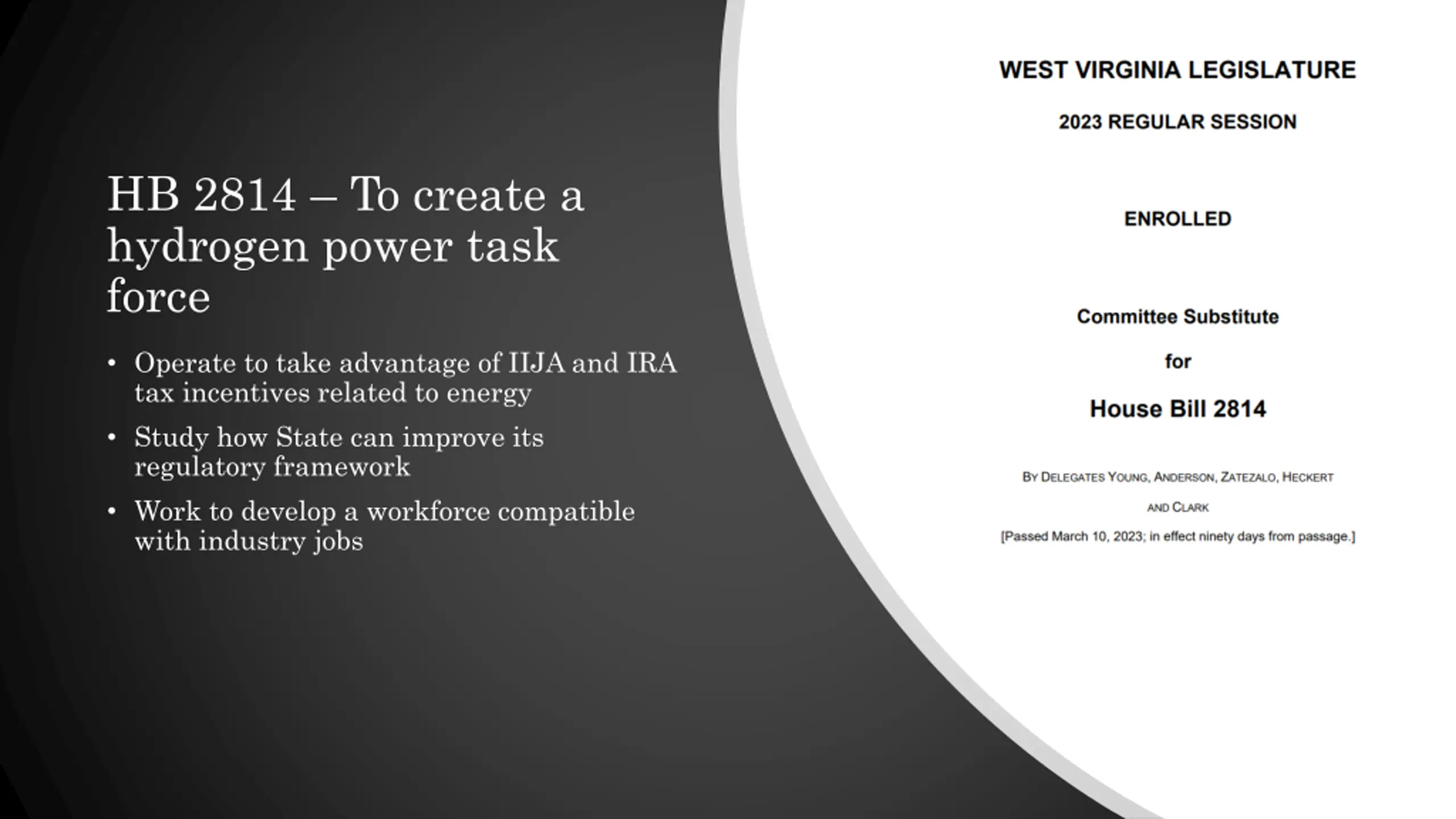 HB 2814 – To create a hydrogen power task force

• Operate to take advantage of IIJA and IRA tax incentives related to energy
• Study how State can improve its regulatory framework
• Work to develop a workforce compatible with industry jobs

WEST VIRGINIA LEGISLATURE

2023 REGULAR SESSION

ENROLLED

Committee Substitute

for

House Bill 2814

BY DELEGATES YOUNG, ANDERSON, ZATEZALO, HECKERT AND CLARK

[Passed March 10, 2023; in effect ninety days from passage.]